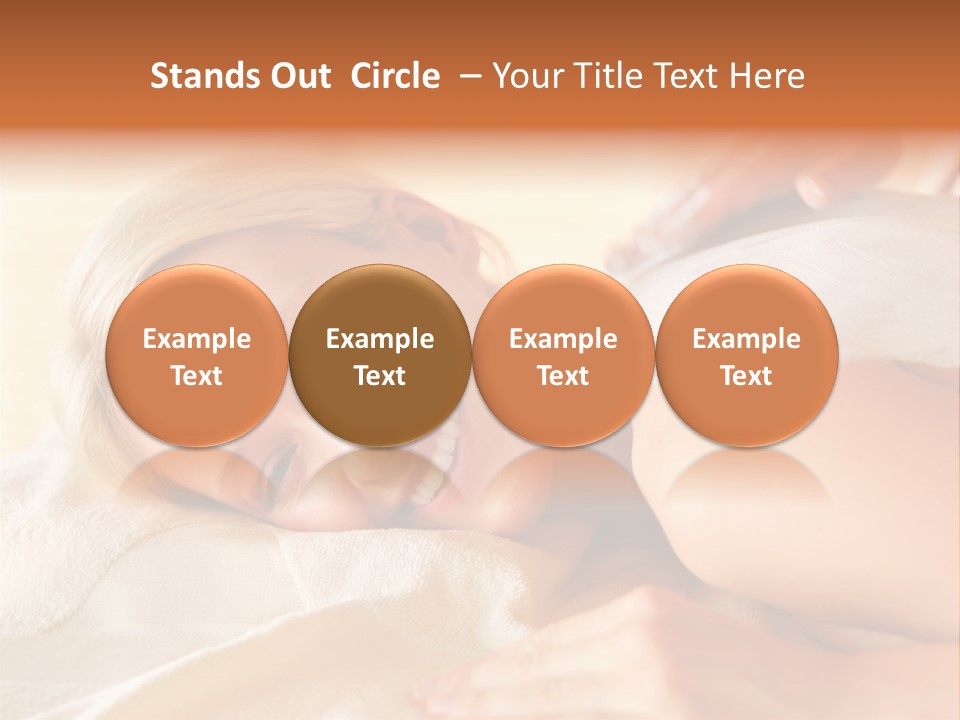 Stands Out Circle – Your Title Text Here

Example Text

Example Text

Example Text

Example Text